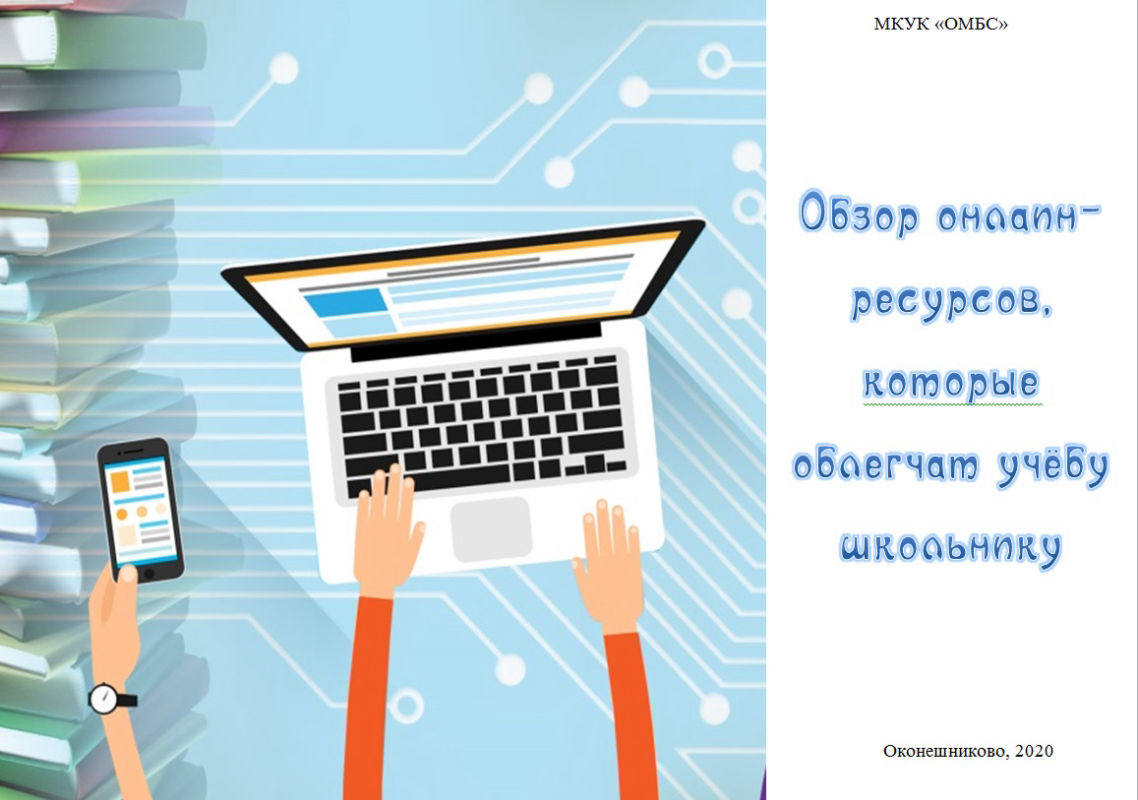 МКУК «ОМБС»

Обзор онлайн-ресурсов, которые облегчат учёбу школьнику

Оконешниково, 2020